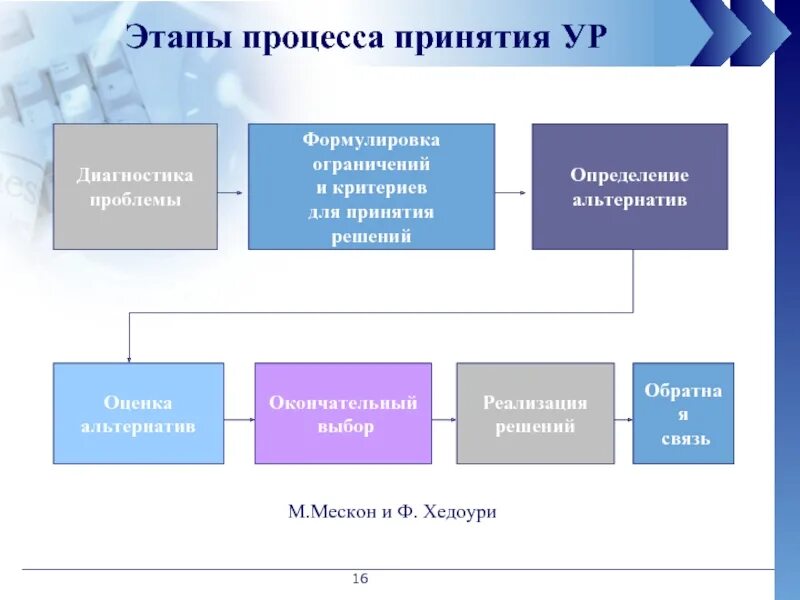 Этапы процесса принятия УР

Диагностика проблемы

Формулировка ограничений и критериев для принятия решений

Определение альтернатив

Оценка альтернатив

Окончательный выбор

Реализация решений

Обратна я связь

М.Мескон и Ф. Хедоури

16